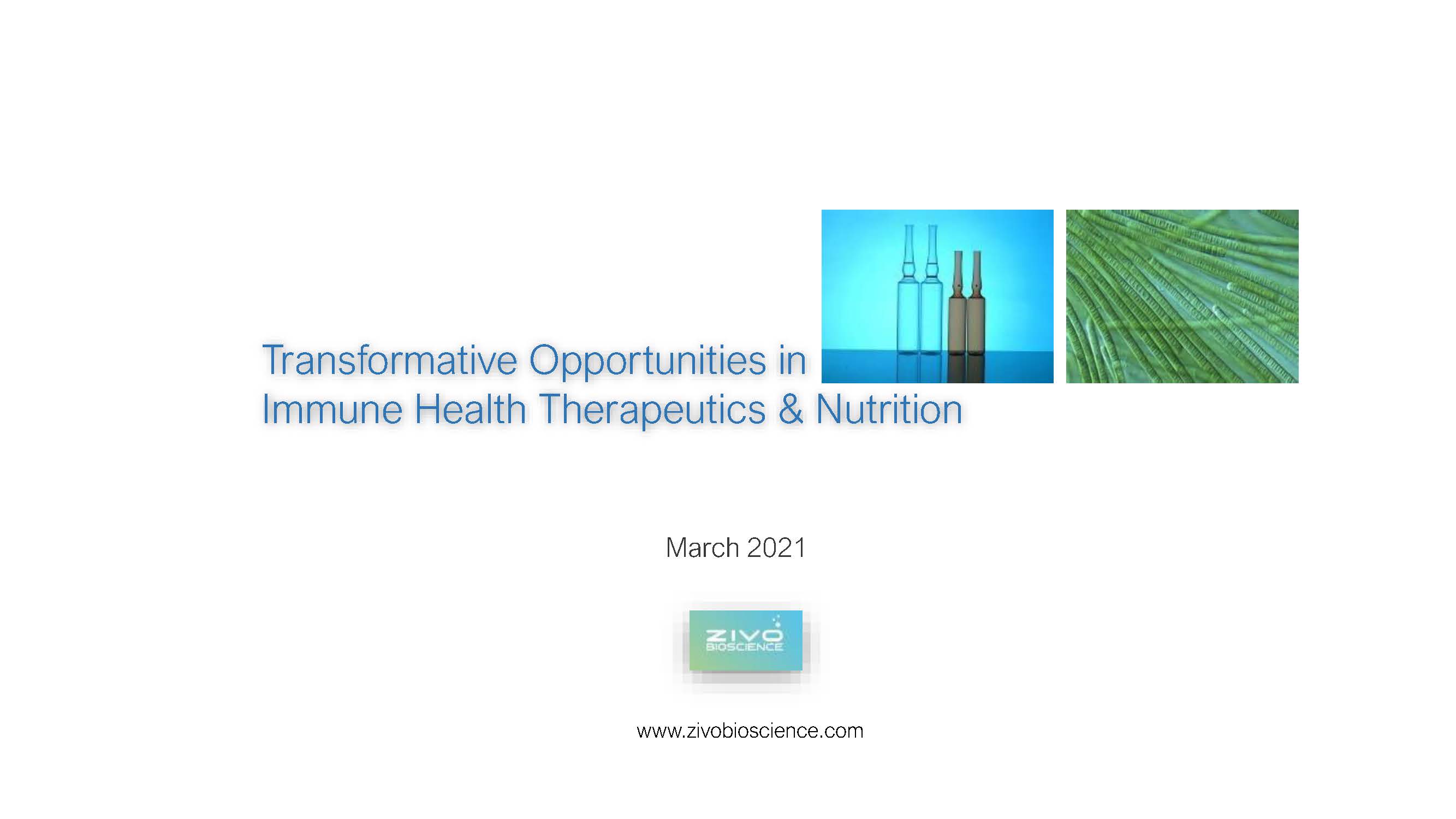 Transformative Opportunities in Immune Health Therapeutics & Nutrition

March 2021

ZIVO
BIOSCIENCE

www.zivobioscience.com